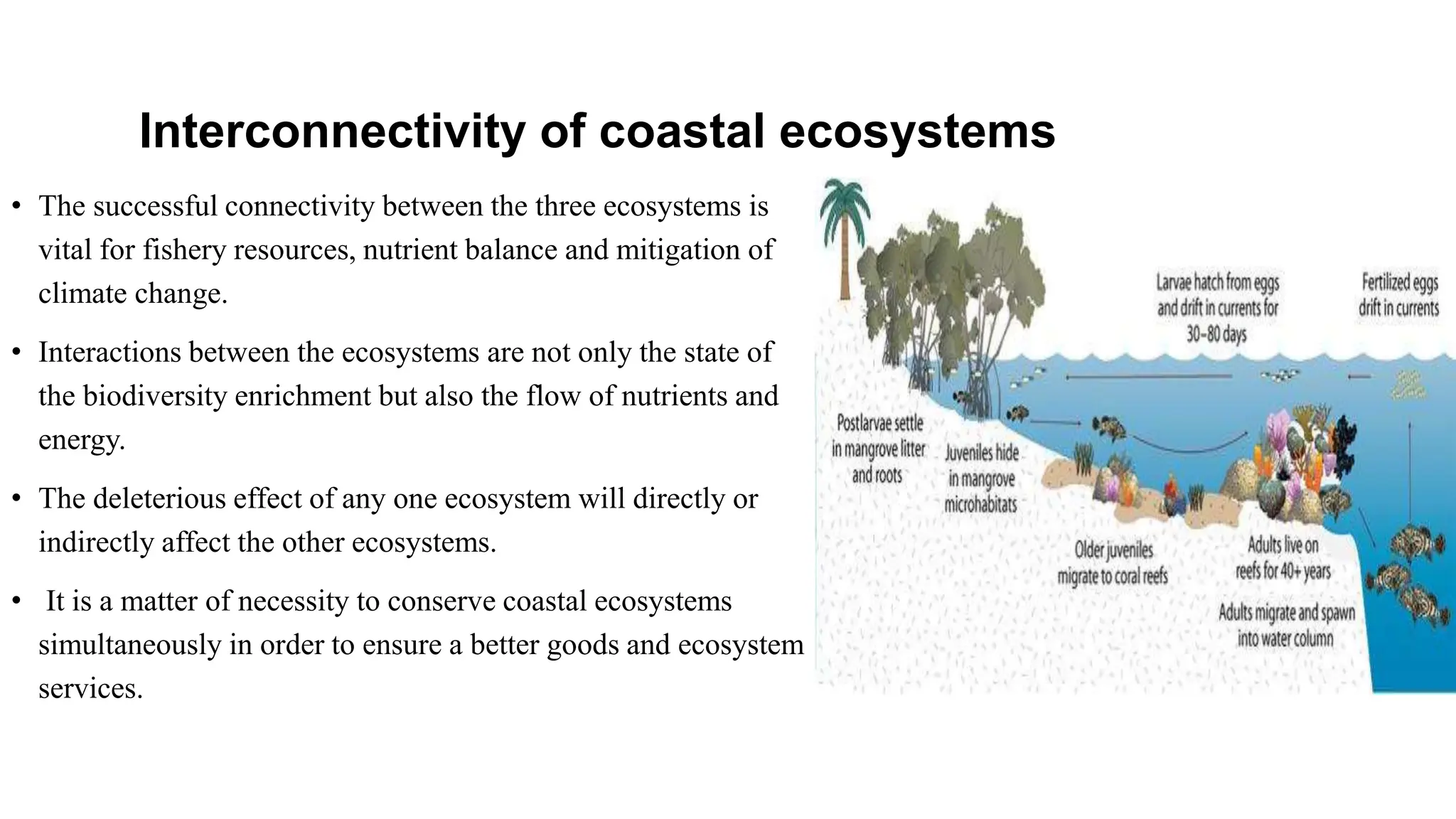 Interconnectivity of coastal ecosystems

• The successful connectivity between the three ecosystems is vital for fishery resources, nutrient balance and mitigation of climate change.

• Interactions between the ecosystems are not only the state of the biodiversity enrichment but also the flow of nutrients and energy.

• The deleterious effect of any one ecosystem will directly or indirectly affect the other ecosystems.

• It is a matter of necessity to conserve coastal ecosystems simultaneously in order to ensure a better goods and ecosystem services.

Larvae hatch from eggs and drift in currents for 30-80 days

Fertilized eggs drift in currents

Postlarvae settle in mangrove litter and roots

Juveniles hide in mangrove microhabitats

Older juveniles migrate to coral reefs

Adults live on reefs for 40+ years

Adults migrate and spawn into water column